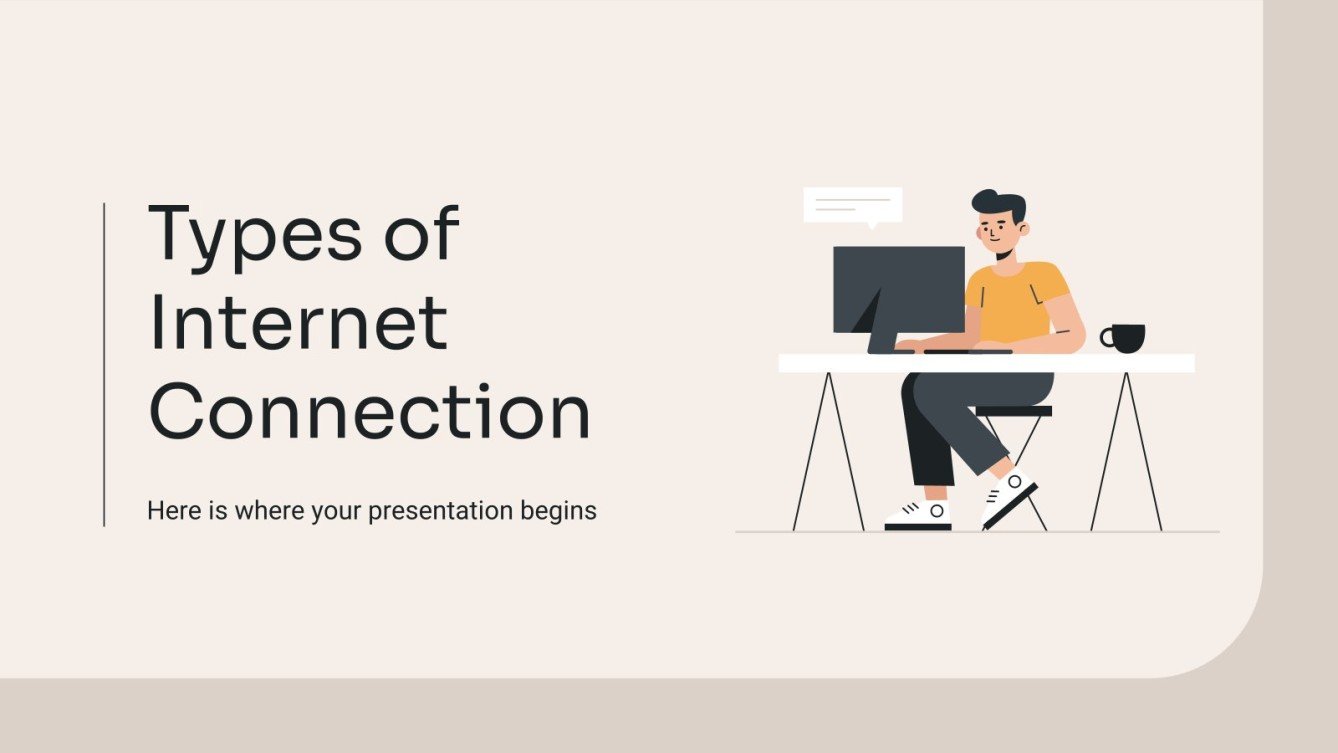 Types of Internet Connection

Here is where your presentation begins